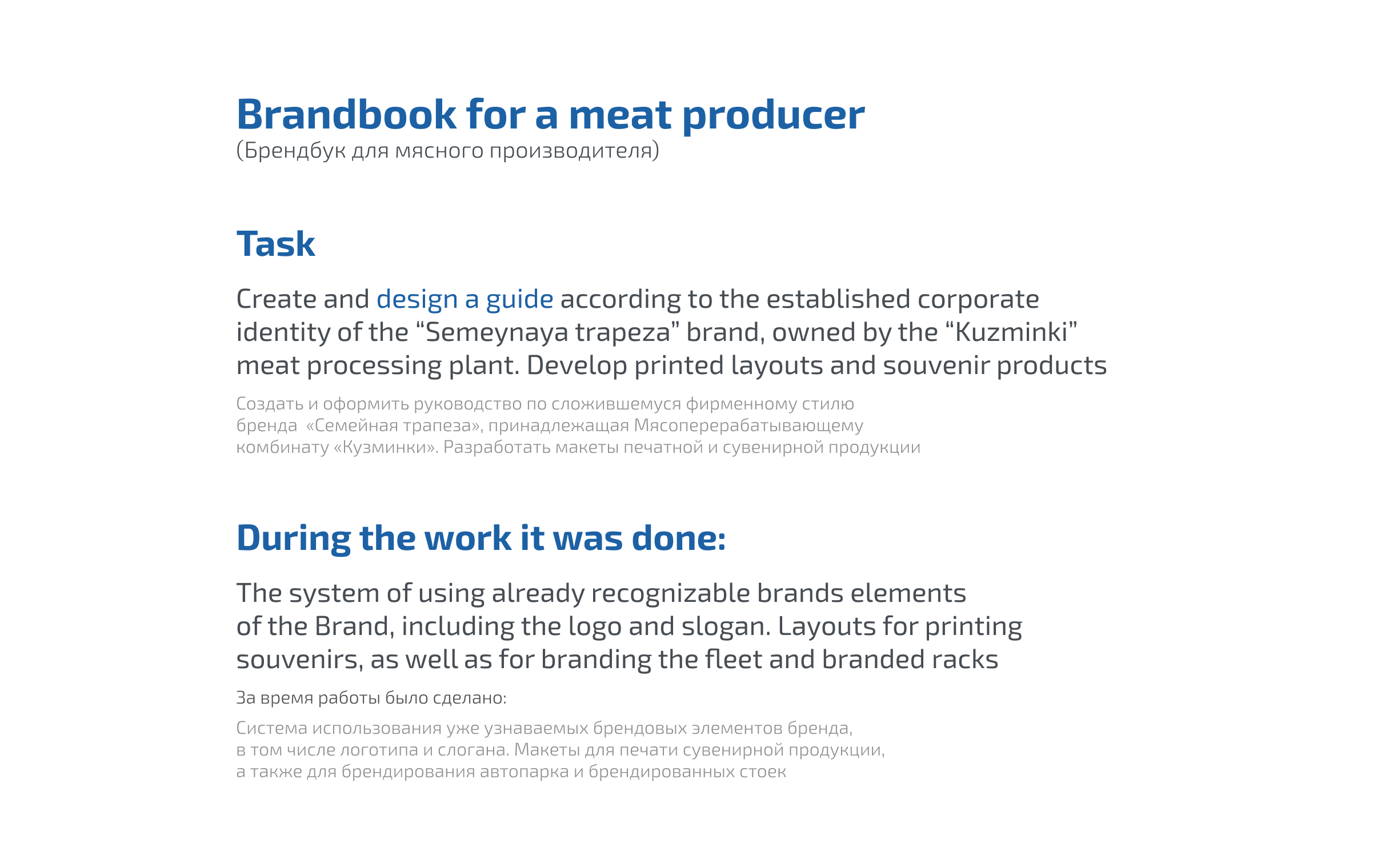 Brandbook for a meat producer
(Брендбук для мясного производителя)

Task

Create and design a guide according to the established corporate identity of the “Semeynaya trapeza” brand, owned by the “Kuzminki” meat processing plant. Develop printed layouts and souvenir products

Создать и оформить руководство по сложившемуся фирменному стилю бренда «Семейная трапеза», принадлежащая Мясоперерабатывающему комбинату «Кузминки». Разработать макеты печатной и сувенирной продукции

During the work it was done:

The system of using already recognizable brands elements of the Brand, including the logo and slogan. Layouts for printing souvenirs, as well as for branding the fleet and branded racks

За время работы было сделано:

Система использования уже узнаваемых брендовых элементов бренда, в том числе логотипа и слогана. Макеты для печати сувенирной продукции, а также для брендирования автопарка и брендированных стоек